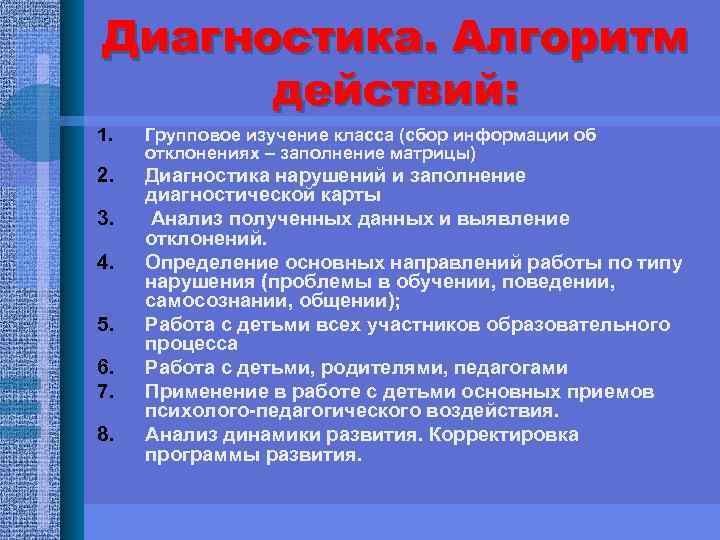 Диагностика. Алгоритм действий:

1. Групповое изучение класса (сбор информации об отклонениях – заполнение матрицы)
2. Диагностика нарушений и заполнение диагностической карты
3. Анализ полученных данных и выявление отклонений.
4. Определение основных направлений работы по типу нарушения (проблемы в обучении, поведении, самосознании, общении);
5. Работа с детьми всех участников образовательного процесса
6. Работа с детьми, родителями, педагогами
7. Применение в работе с детьми основных приемов психолого-педагогического воздействия.
8. Анализ динамики развития. Корректировка программы развития.